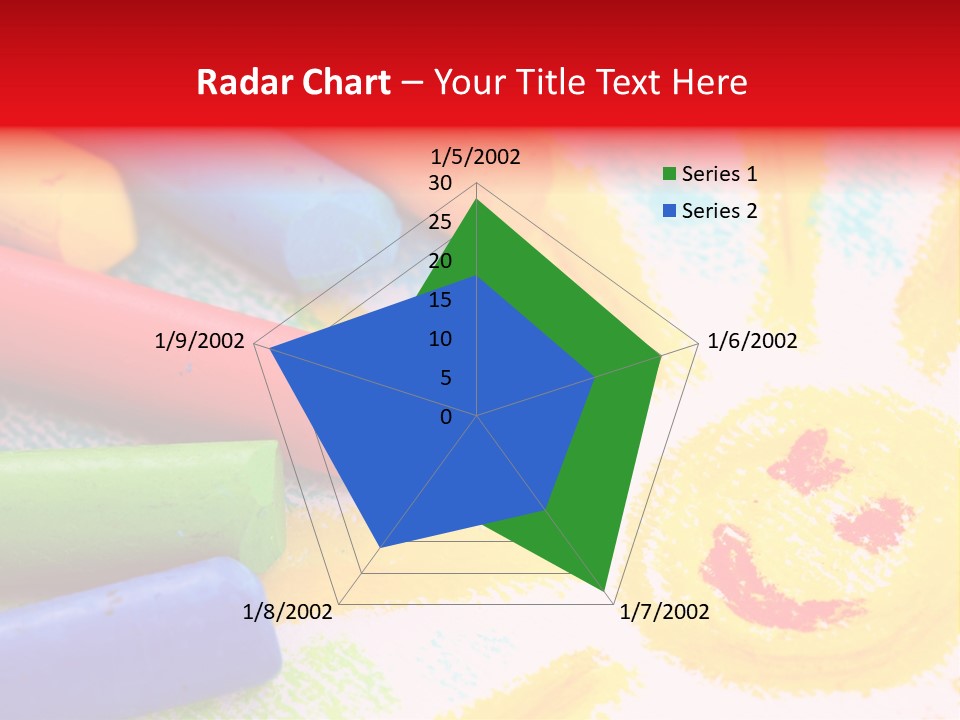 Radar Chart – Your Title Text Here

1/5/2002
30
25
20
15
10
5
0
1/6/2002
1/7/2002
1/8/2002
1/9/2002

Series 1
Series 2